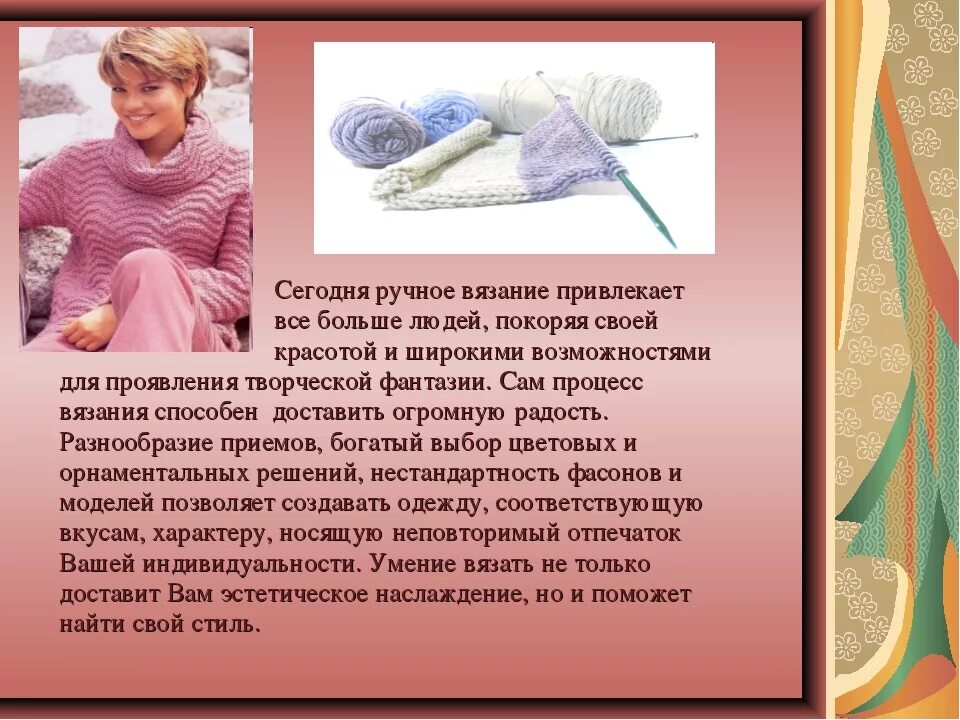 Сегодня ручное вязание привлекает все больше людей, покоряя своей красотой и широкими возможностями для проявления творческой фантазии. Сам процесс вязания способен доставить огромную радость. Разнообразие приемов, богатый выбор цветовых и орнаментальных решений, нестандартность фасонов и моделей позволяет создавать одежду, соответствующую вкусам, характеру, носящую неповторимый отпечаток Вашей индивидуальности. Умение вязать не только доставит Вам эстетическое наслаждение, но и поможет найти свой стиль.